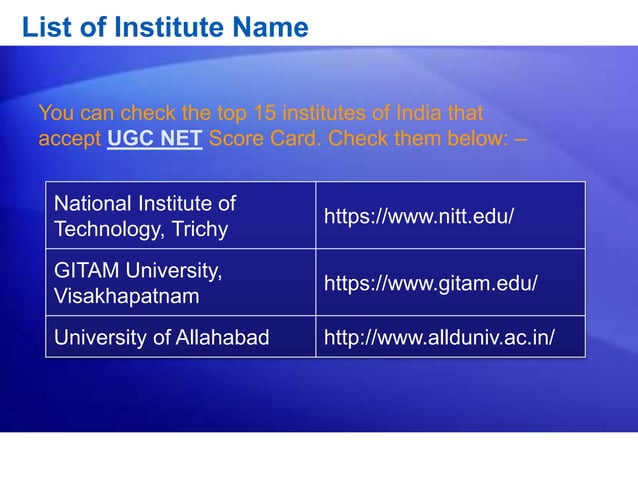 List of Institute Name

You can check the top 15 institutes of India that accept UGC NET Score Card. Check them below: –

| National Institute of Technology, Trichy | https://www.nitt.edu/ |
|---|---|
| GITAM University, Visakhapatnam | https://www.gitam.edu/ |
| University of Allahabad | http://www.allduniv.ac.in/ |